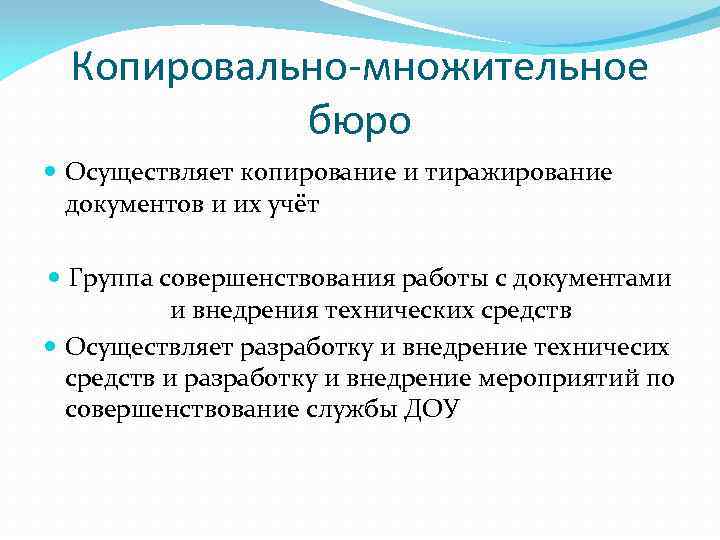 Копировально-множительное бюро

Осуществляет копирование и тиражирование документов и их учёт

Группа совершенствования работы с документами и внедрения технических средств

Осуществляет разработку и внедрение техничесих средств и разработку и внедрение мероприятий по совершенствование службы ДОУ